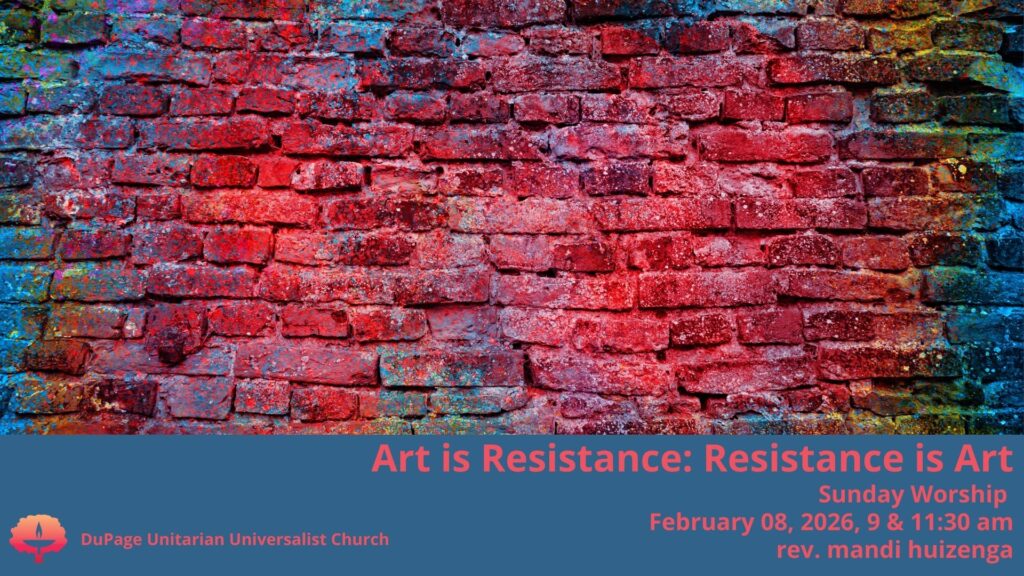 Art is Resistance: Resistance is Art
Sunday Worship
February 08, 2026, 9 & 11:30 am
rev. mandi huizenga

DuPage Unitarian Universalist Church